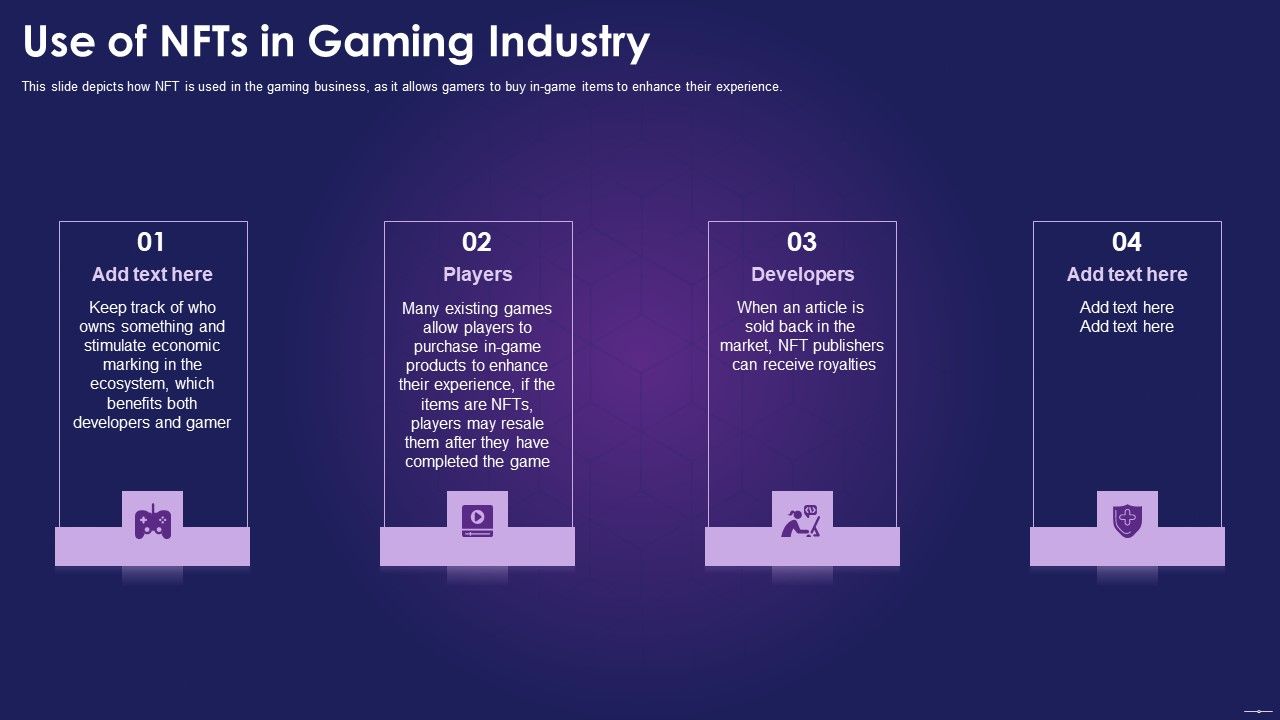 Use of NFTs in Gaming Industry

This slide depicts how NFT is used in the gaming business, as it allows gamers to buy in-game items to enhance their experience.

01

Add text here

Keep track of who owns something and stimulate economic marking in the ecosystem, which benefits both developers and gamer

02

Players

Many existing games allow players to purchase in-game products to enhance their experience, if the items are NFTs, players may resale them after they have completed the game

03

Developers

When an article is sold back in the market, NFT publishers can receive royalties

04

Add text here

Add text here
Add text here